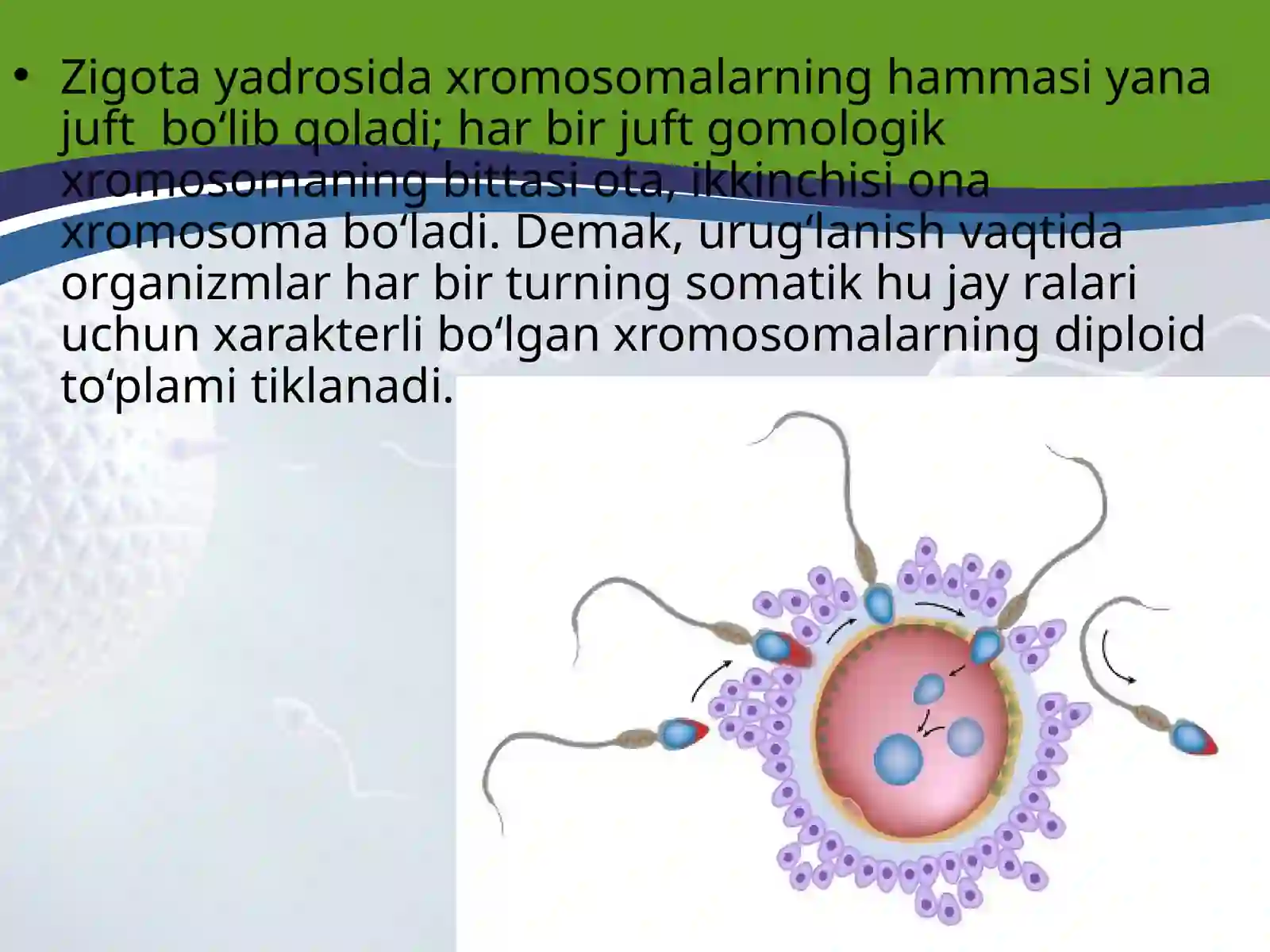 • Zigota yadrosida xromosomalarning hammasi yana juft  bo‘lib qoladi; har bir juft gomologik xromosomaning bittasi ota, ikkinchisi ona xromosoma bo‘ladi. Demak, urug‘lanish vaqtida organizmlar har bir turning somatik hu jay ralari uchun xarakterli bo‘lgan xromosomalarning diploid to‘plami tiklanadi.